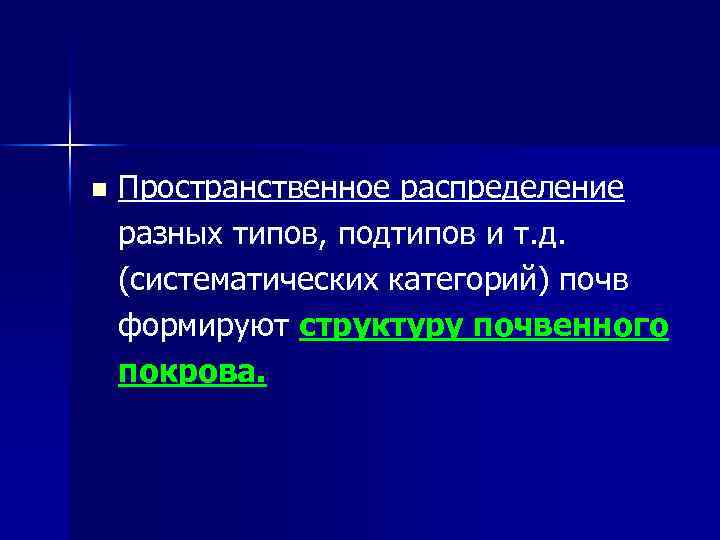 Пространственное распределение разных типов, подтипов и т.д. (систематических категорий) почв формируют структуру почвенного покрова.